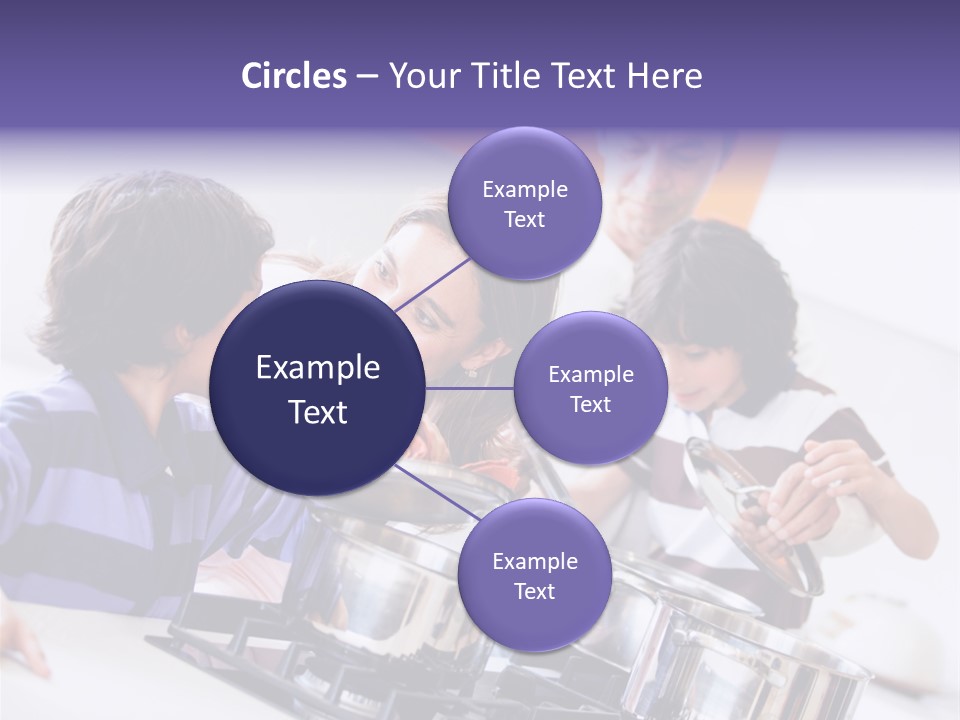 Circles – Your Title Text Here

Example Text

Example Text

Example Text

Example Text